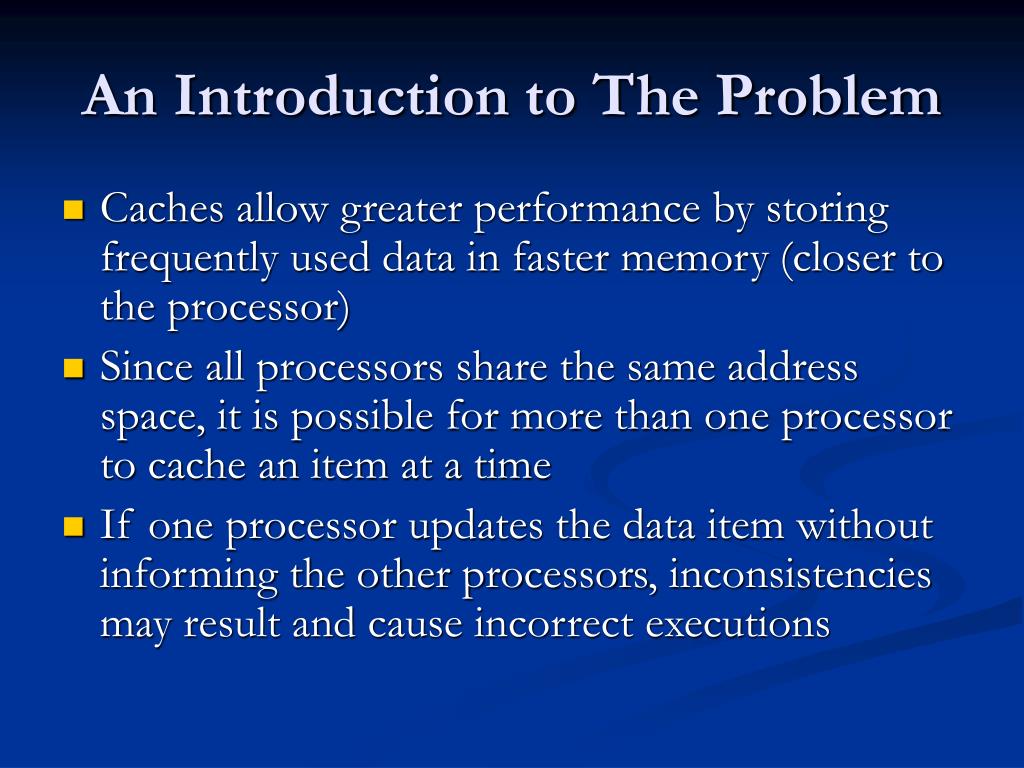 An Introduction to The Problem

Caches allow greater performance by storing frequently used data in faster memory (closer to the processor)

Since all processors share the same address space, it is possible for more than one processor to cache an item at a time

If one processor updates the data item without informing the other processors, inconsistencies may result and cause incorrect executions